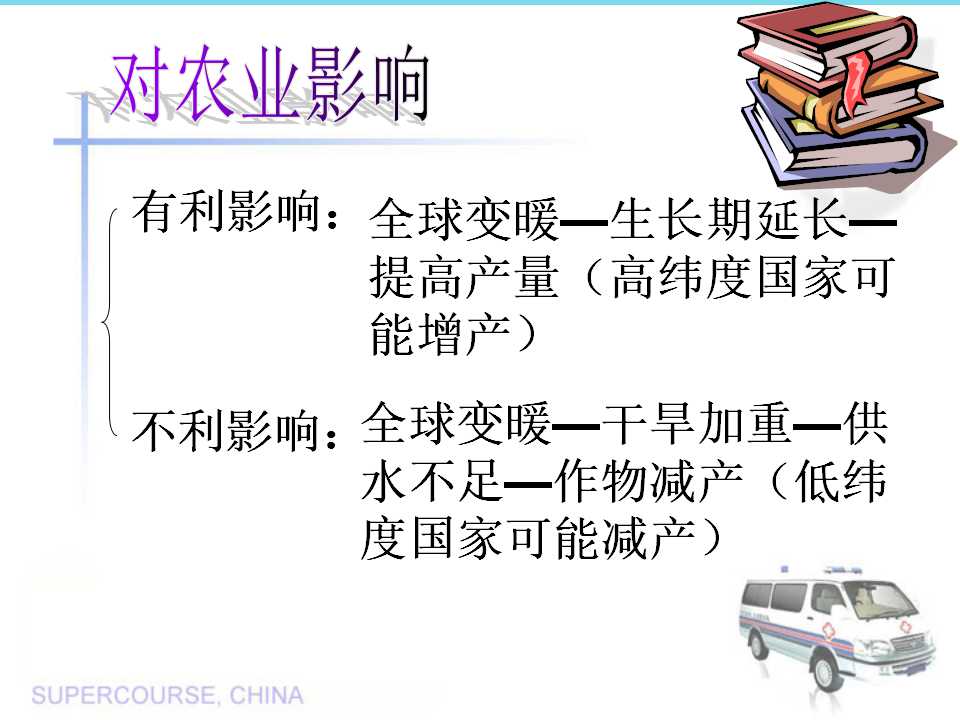 对农业影响

有利影响：全球变暖—生长期延长—提高产量（高纬度国家可能增产）

不利影响：全球变暖—干旱加重—供水不足—作物减产（低纬度国家可能减产）

SUPERCOURSE, CHINA